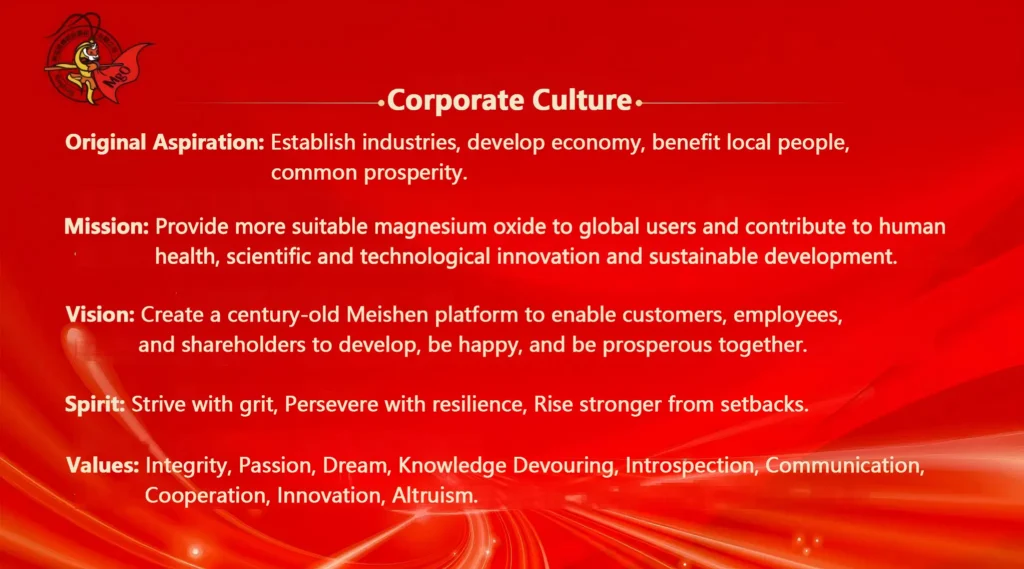 MgO

Corporate Culture

Original Aspiration: Establish industries, develop economy, benefit local people, common prosperity.

Mission: Provide more suitable magnesium oxide to global users and contribute to human health, scientific and technological innovation and sustainable development.

Vision: Create a century-old Meishen platform to enable customers, employees, and shareholders to develop, be happy, and be prosperous together.

Spirit: Strive with grit, Persevere with resilience, Rise stronger from setbacks.

Values: Integrity, Passion, Dream, Knowledge Devouring, Introspection, Communication, Cooperation, Innovation, Altruism.